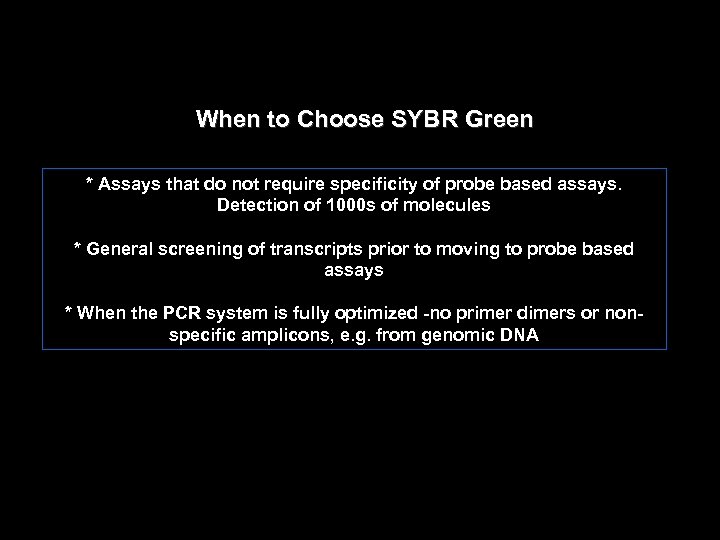 When to Choose SYBR Green

* Assays that do not require specificity of probe based assays. Detection of 1000s of molecules

* General screening of transcripts prior to moving to probe based assays

* When the PCR system is fully optimized -no primer dimers or non-specific amplicons, e.g. from genomic DNA